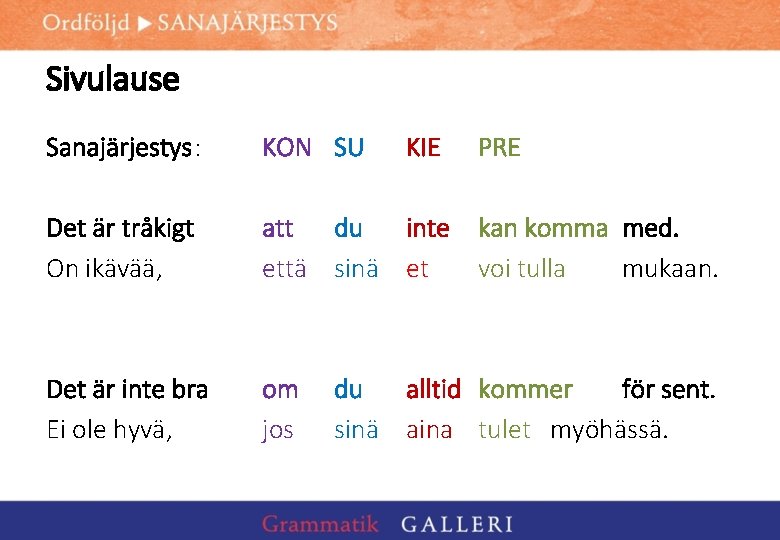 Ordföljd ▶ SANAJÄRJESTYS

Sivulause

Sanajärjestys: KON SU KIE PRE

Det är tråkigt att du inte kan komma med.
On ikävää, että sinä et voi tulla mukaan.

Det är inte bra om du alltid kommer för sent.
Ei ole hyvä, jos sinä aina tulet myöhässä.

Grammatik GALLERI